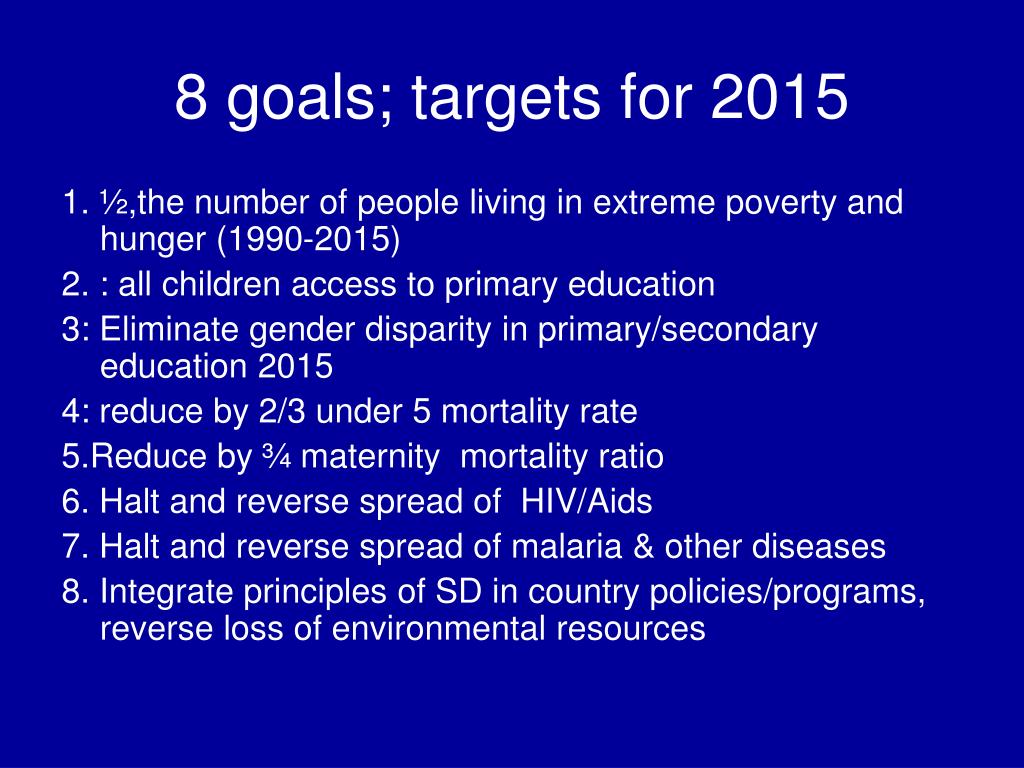 8 goals; targets for 2015

1. ½,the number of people living in extreme poverty and hunger (1990-2015)
2. : all children access to primary education
3: Eliminate gender disparity in primary/secondary education 2015
4: reduce by 2/3 under 5 mortality rate
5.Reduce by ¾ maternity mortality ratio
6. Halt and reverse spread of HIV/Aids
7. Halt and reverse spread of malaria & other diseases
8. Integrate principles of SD in country policies/programs, reverse loss of environmental resources